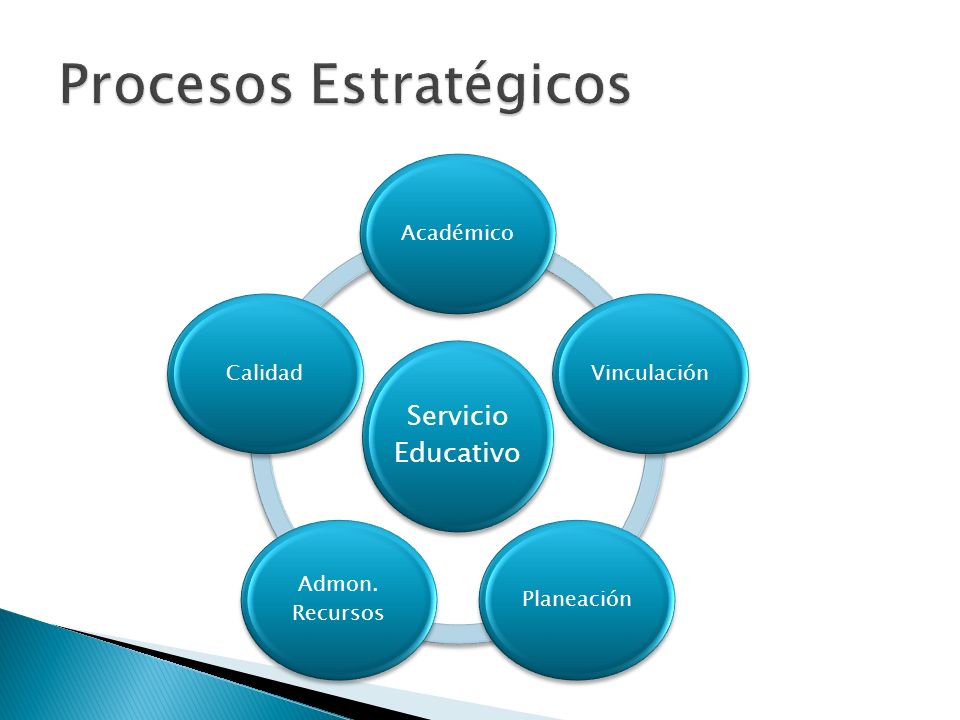 Procesos Estratégicos

Académico

Calidad

Vinculación

Servicio Educativo

Admon. Recursos

Planeación